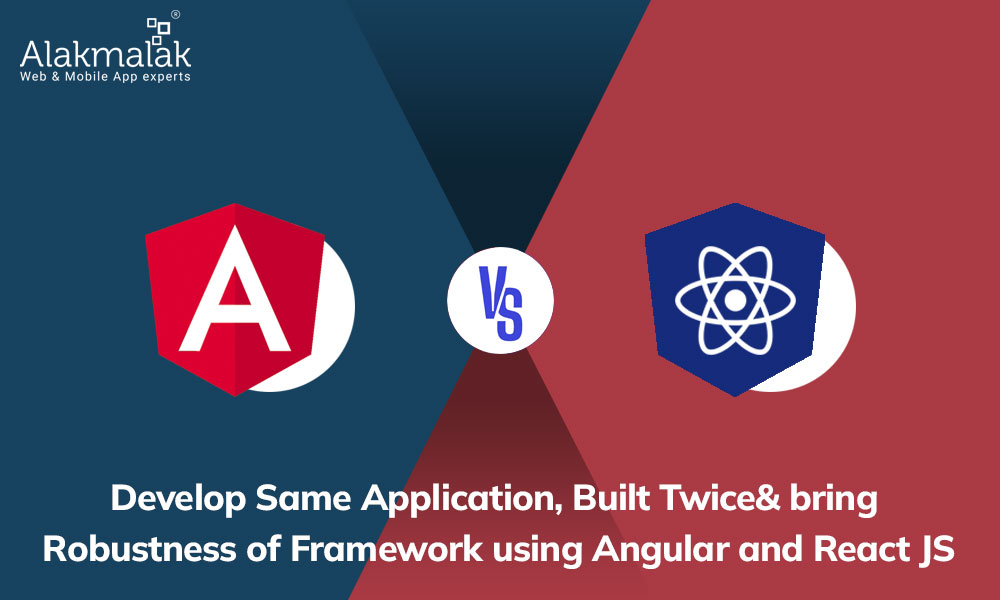 Alakmalak®
Web & Mobile App experts

A

VS

Develop Same Application, Built Twice& bring Robustness of Framework using Angular and React JS